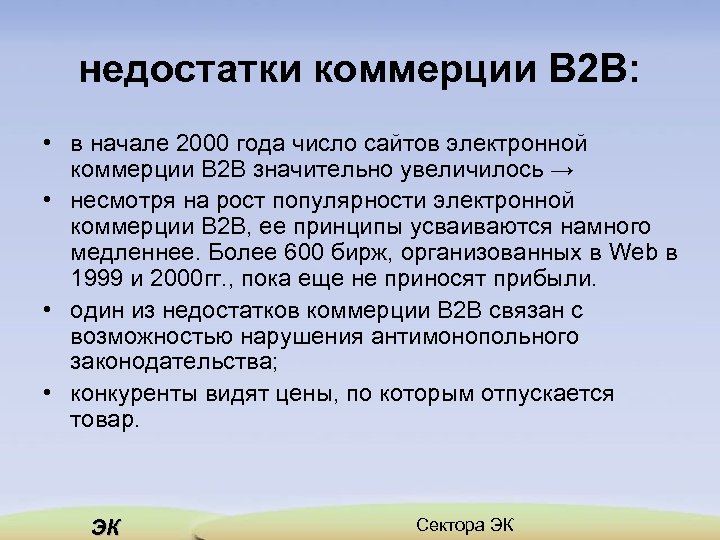 недостатки коммерции B2B:

• в начале 2000 года число сайтов электронной коммерции B2B значительно увеличилось →

• несмотря на рост популярности электронной коммерции B2B, ее принципы усваиваются намного медленнее. Более 600 бирж, организованных в Web в 1999 и 2000гг., пока еще не приносят прибыли.

• один из недостатков коммерции B2B связан с возможностью нарушения антимонопольного законодательства;

• конкуренты видят цены, по которым отпускается товар.

ЭК

Сектора ЭК